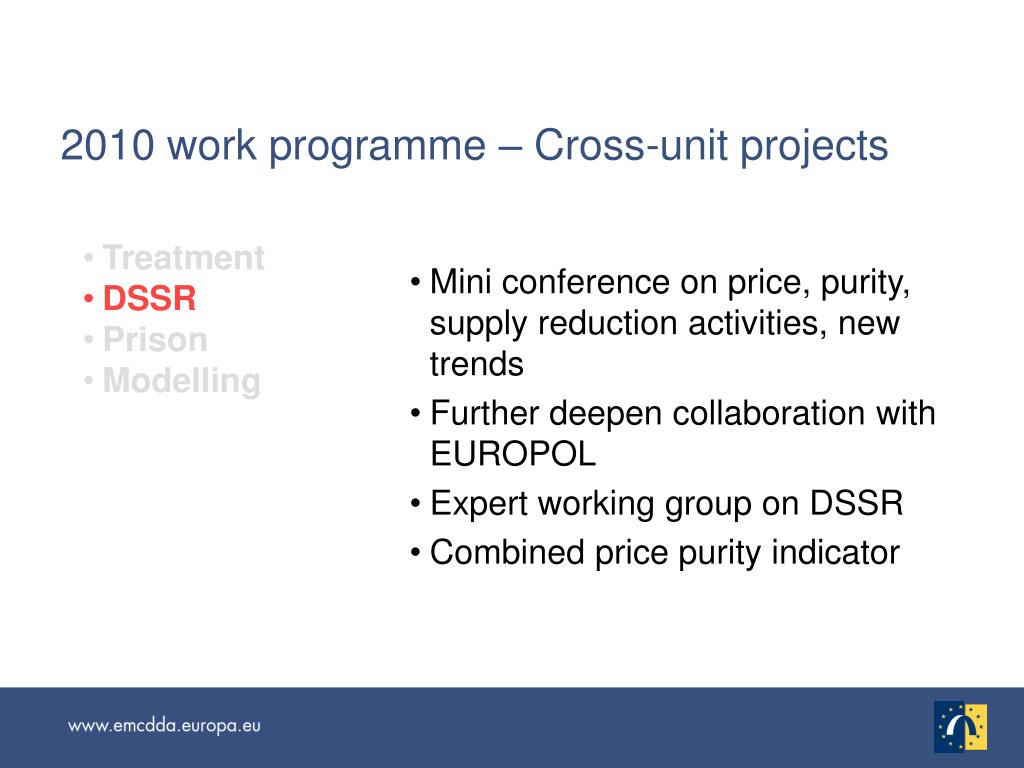 2010 work programme – Cross-unit projects

• Treatment
• DSSR
• Prison
• Modelling

• Mini conference on price, purity, supply reduction activities, new trends
• Further deepen collaboration with EUROPOL
• Expert working group on DSSR
• Combined price purity indicator

www.emcdda.europa.eu